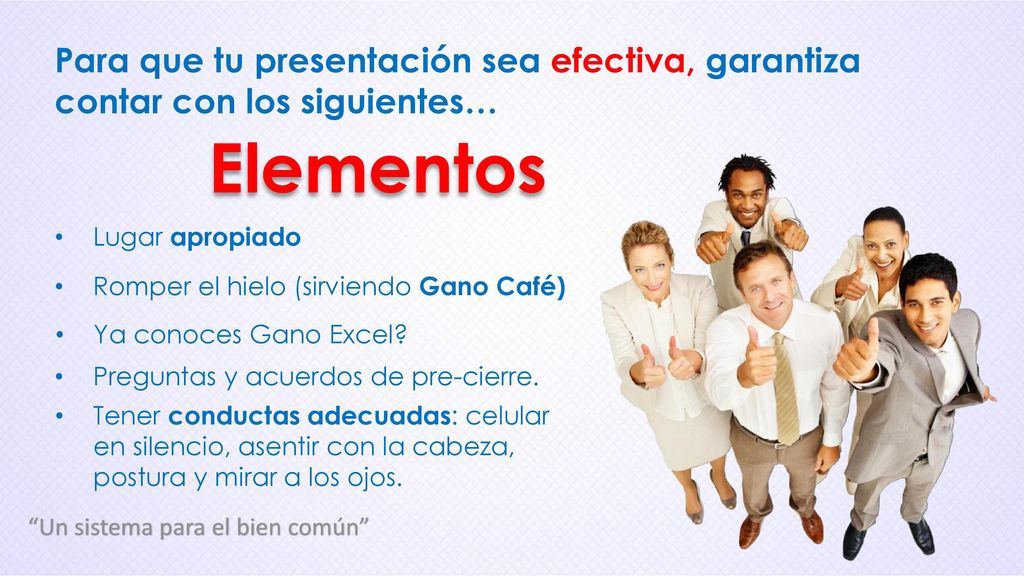 Para que tu presentación sea efectiva, garantiza contar con los siguientes…

Elementos

• Lugar apropiado
• Romper el hielo (sirviendo Gano Café)
• Ya conoces Gano Excel?
• Preguntas y acuerdos de pre-cierre.
• Tener conductas adecuadas: celular en silencio, asentir con la cabeza, postura y mirar a los ojos.

“Un sistema para el bien común”